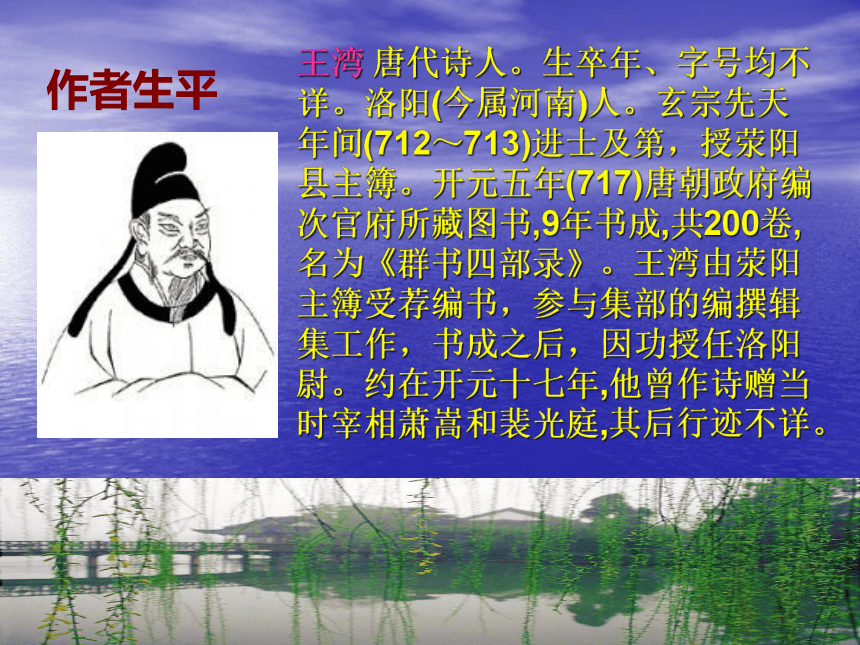 作者生平

王湾 唐代诗人。生卒年、字号均不详。洛阳(今属河南)人。玄宗先天年间(712～713)进士及第，授荥阳县主簿。开元五年(717)唐朝政府编次官府所藏图书,9年书成,共200卷,名为《群书四部录》。王湾由荥阳主簿受荐编书，参与集部的编撰辑集工作，书成之后，因功授任洛阳尉。约在开元十七年,他曾作诗赠当时宰相萧嵩和裴光庭,其后行迹不详。